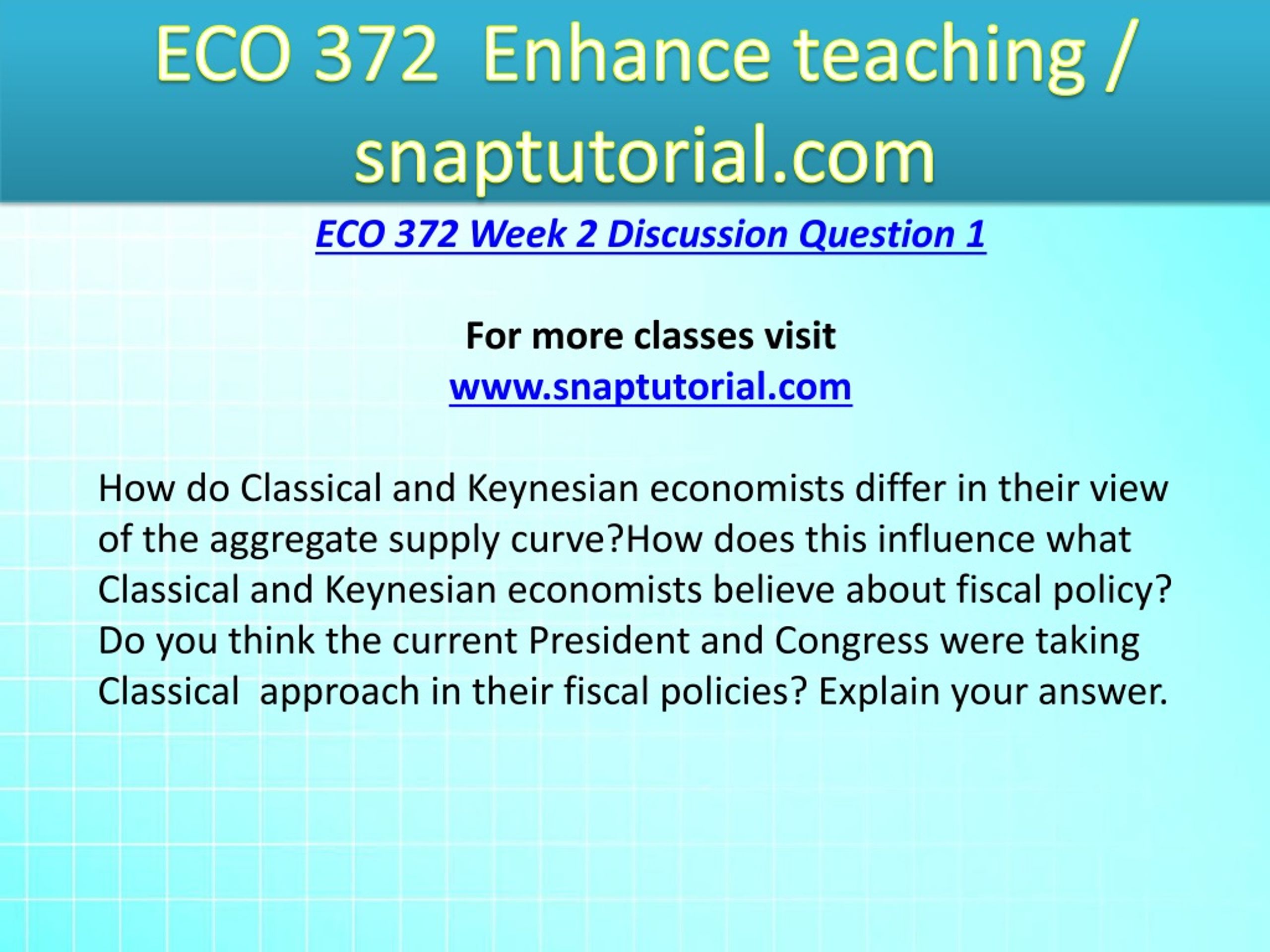 ECO 372 Enhance teaching / snaptutorial.com

ECO 372 Week 2 Discussion Question 1

For more classes visit
www.snaptutorial.com

How do Classical and Keynesian economists differ in their view of the aggregate supply curve?How does this influence what Classical and Keynesian economists believe about fiscal policy? Do you think the current President and Congress were taking Classical approach in their fiscal policies? Explain your answer.